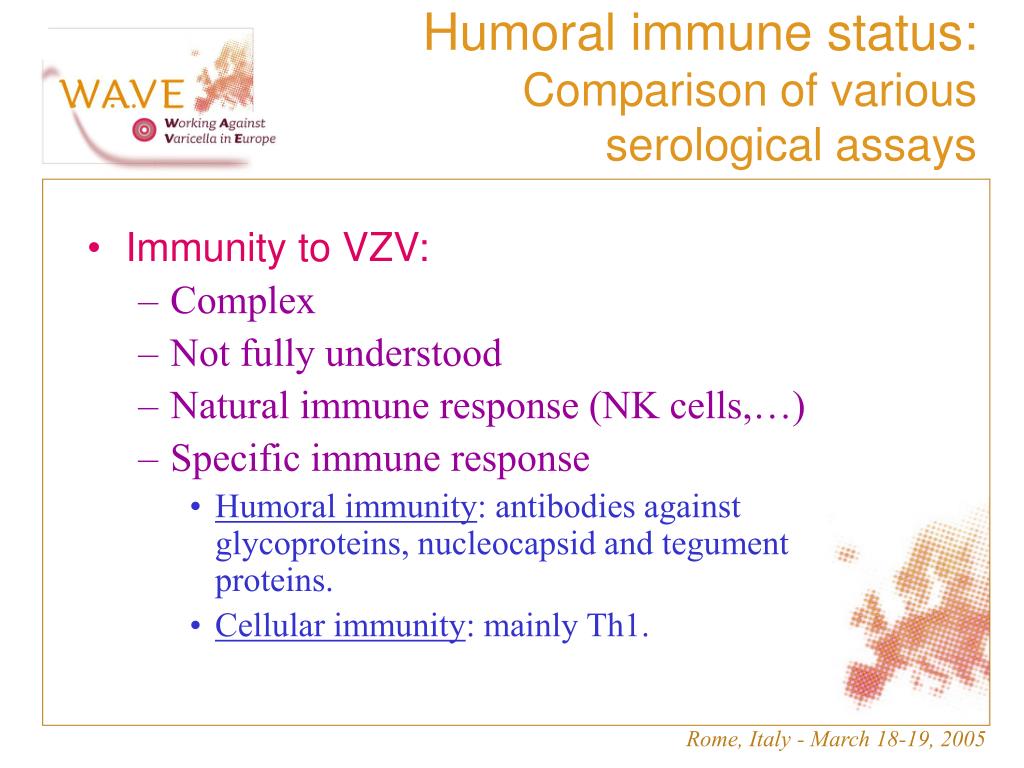 WAVE
Working Against Varicella in Europe

Humoral immune status: Comparison of various serological assays

• Immunity to VZV:
– Complex
– Not fully understood
– Natural immune response (NK cells,…)
– Specific immune response
• Humoral immunity: antibodies against glycoproteins, nucleocapsid and tegument proteins.
• Cellular immunity: mainly Th1.

Rome, Italy - March 18-19, 2005